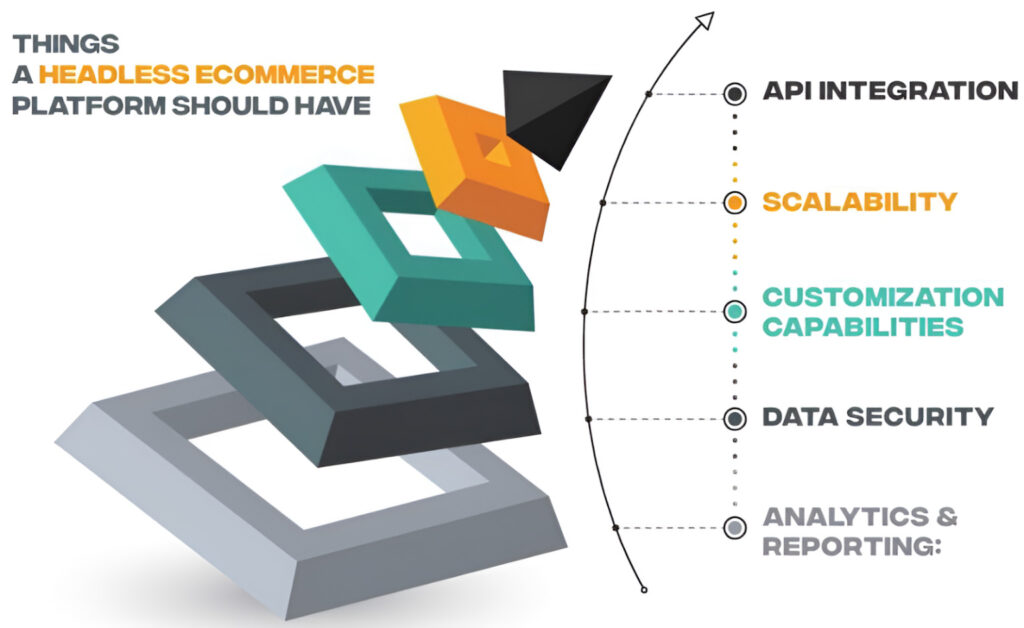 THINGS
A HEADLESS ECOMMERCE
PLATFORM SHOULD HAVE

API INTEGRATION

SCALABILITY

CUSTOMIZATION CAPABILITIES

DATA SECURITY

ANALYTICS & REPORTING: